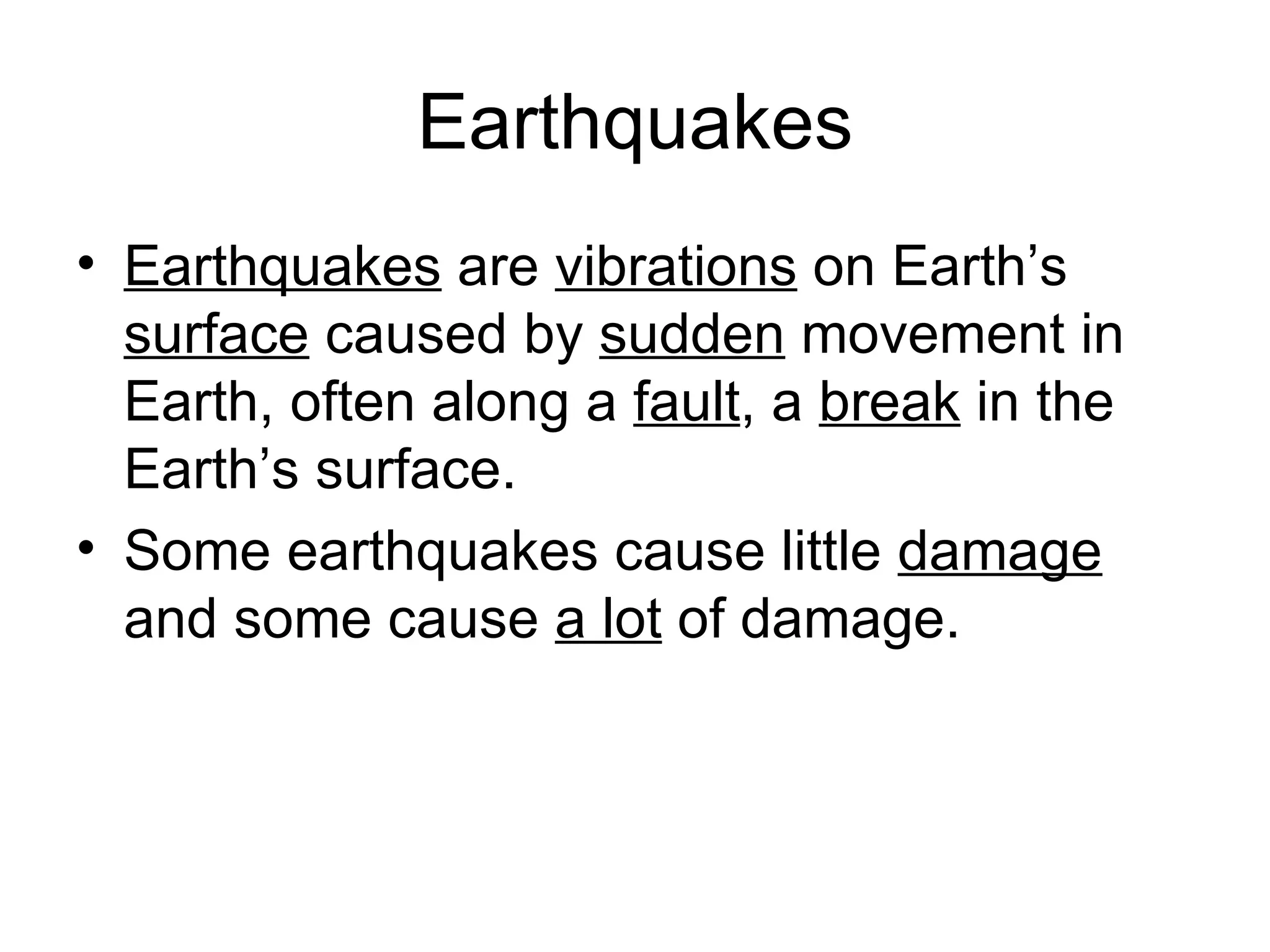 Earthquakes

• Earthquakes are vibrations on Earth’s surface caused by sudden movement in Earth, often along a fault, a break in the Earth’s surface.

• Some earthquakes cause little damage and some cause a lot of damage.